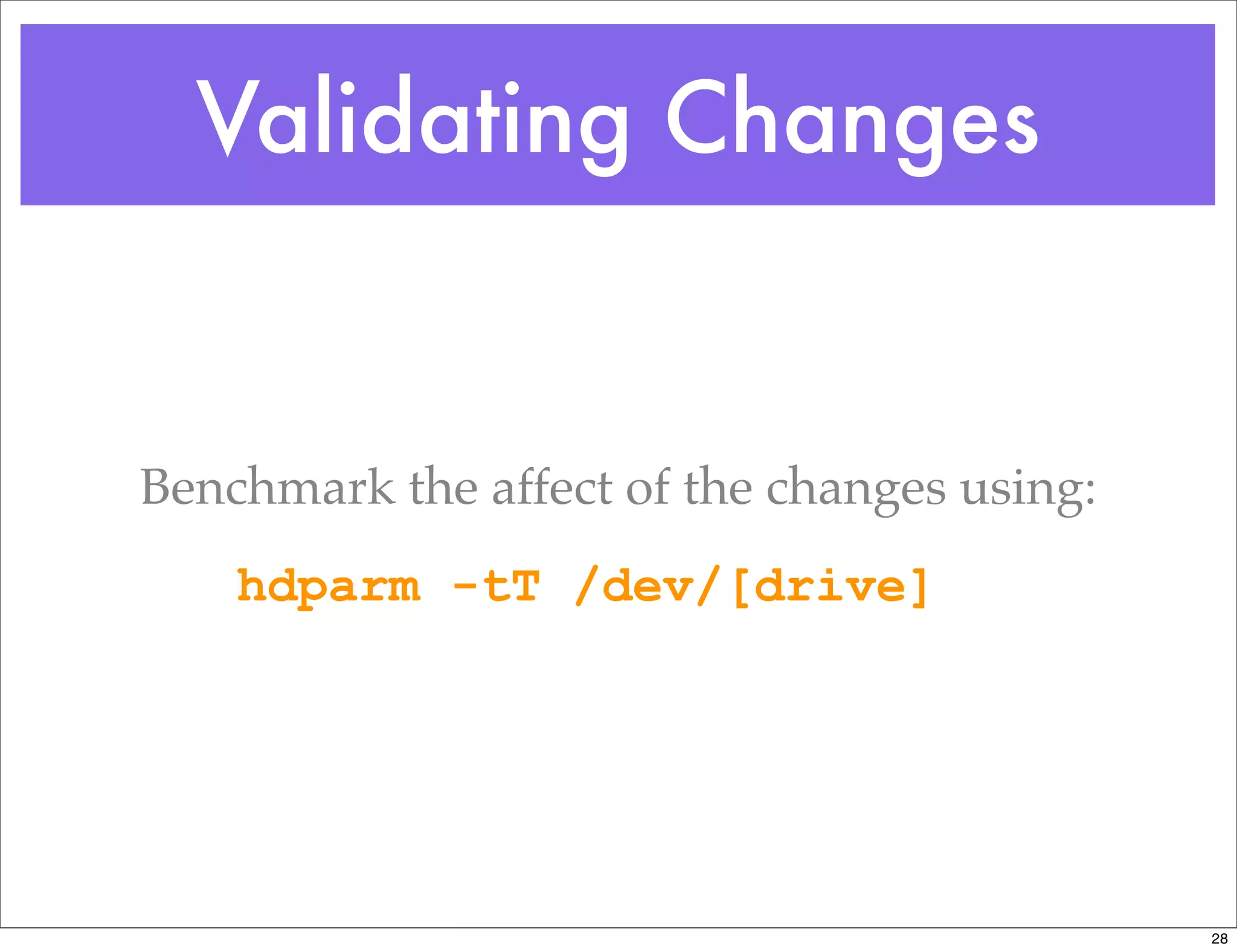 Validating Changes

Benchmark the affect of the changes using:

hdparm -tT /dev/[drive]

28